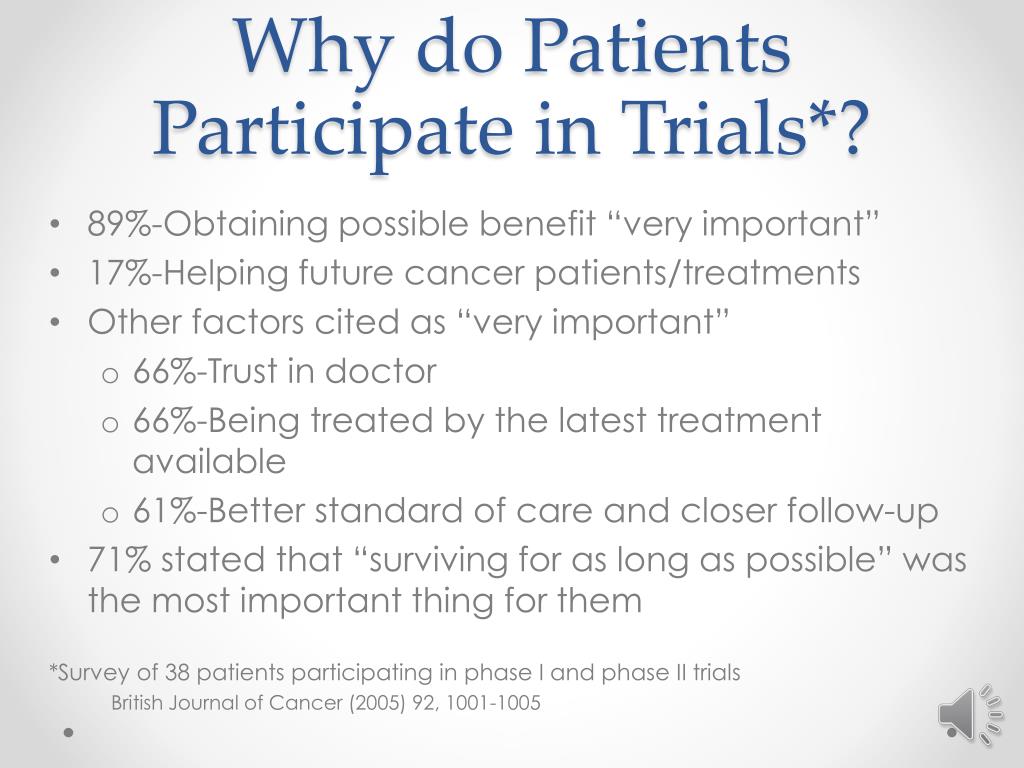 Why do Patients Participate in Trials*?

• 89%-Obtaining possible benefit “very important”
• 17%-Helping future cancer patients/treatments
• Other factors cited as “very important”
  o 66%-Trust in doctor
  o 66%-Being treated by the latest treatment available
  o 61%-Better standard of care and closer follow-up
• 71% stated that “surviving for as long as possible” was the most important thing for them

*Survey of 38 patients participating in phase I and phase II trials
British Journal of Cancer (2005) 92, 1001-1005

•